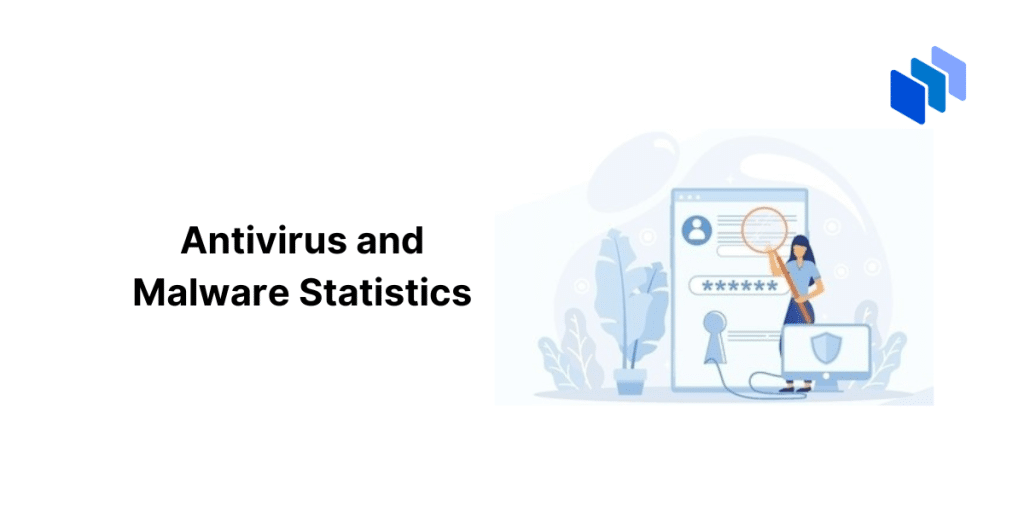 Antivirus and
Malware Statistics

******